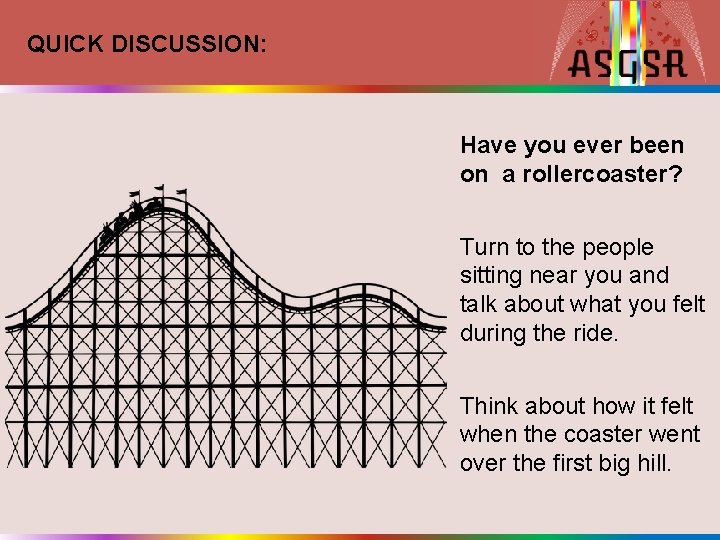 QUICK DISCUSSION:

ASGSR

Have you ever been on a rollercoaster?

Turn to the people sitting near you and talk about what you felt during the ride.

Think about how it felt when the coaster went over the first big hill.